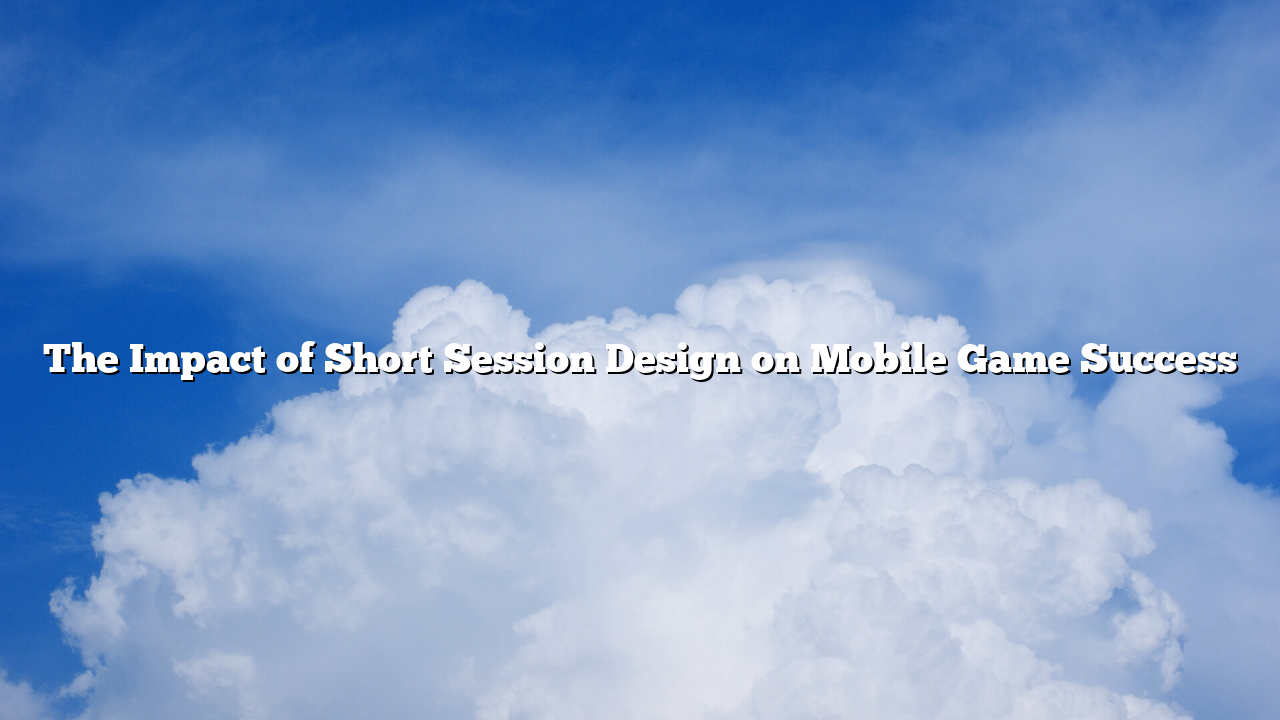 The Impact of Short Session Design on Mobile Game Success